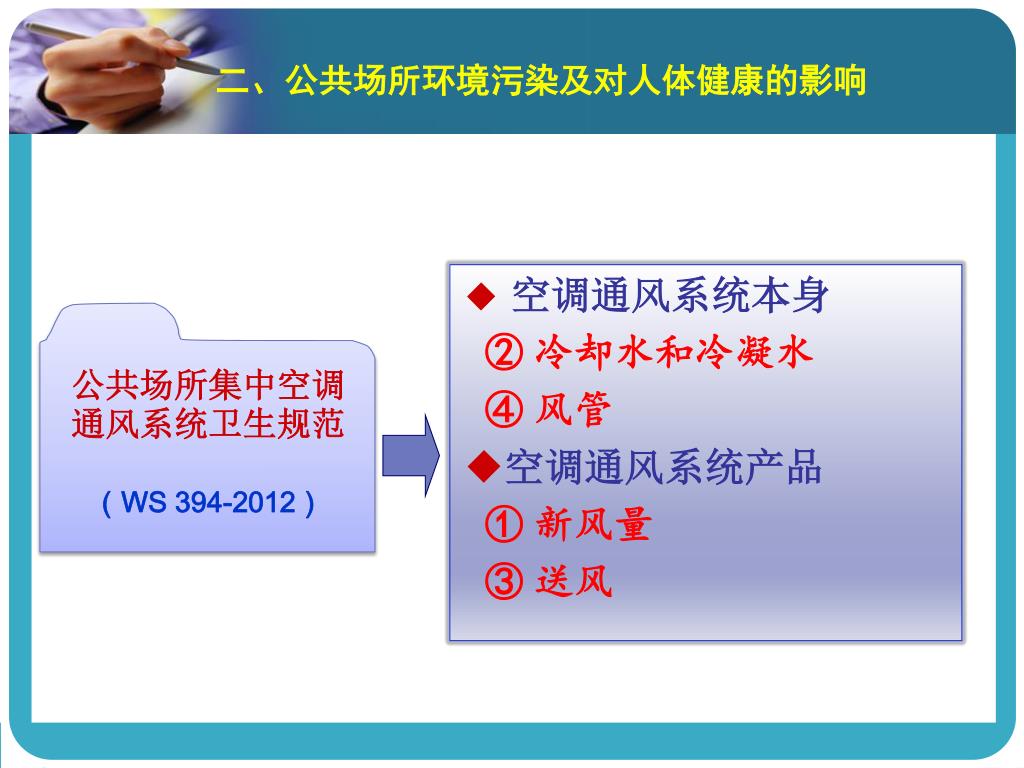 二、公共场所环境污染及对人体健康的影响

公共场所集中空调通风系统卫生规范

（WS 394-2012）

◆ 空调通风系统本身

② 冷却水和冷凝水

④ 风管

◆空调通风系统产品

① 新风量

③ 送风